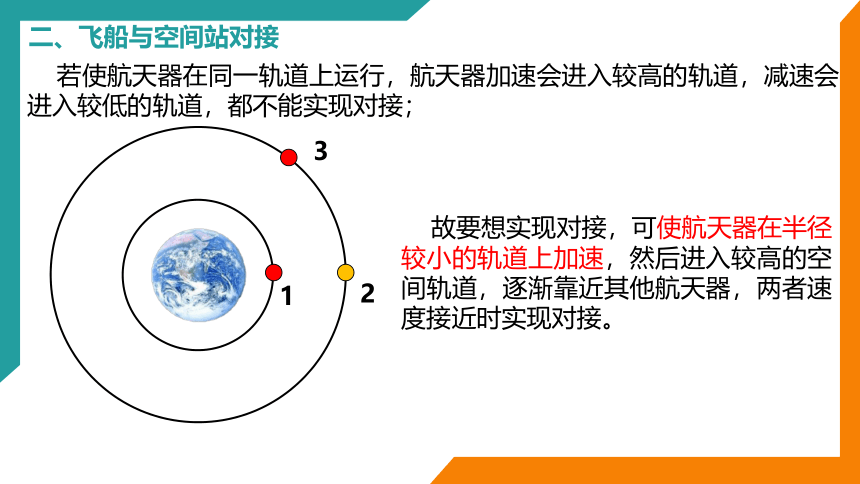 二、飞船与空间站对接

若使航天器在同一轨道上运行，航天器加速会进入较高的轨道，减速会进入较低的轨道，都不能实现对接；

3

1

2

故要想实现对接，可使航天器在半径较小的轨道上加速，然后进入较高的空间轨道，逐渐靠近其他航天器，两者速度接近时实现对接。